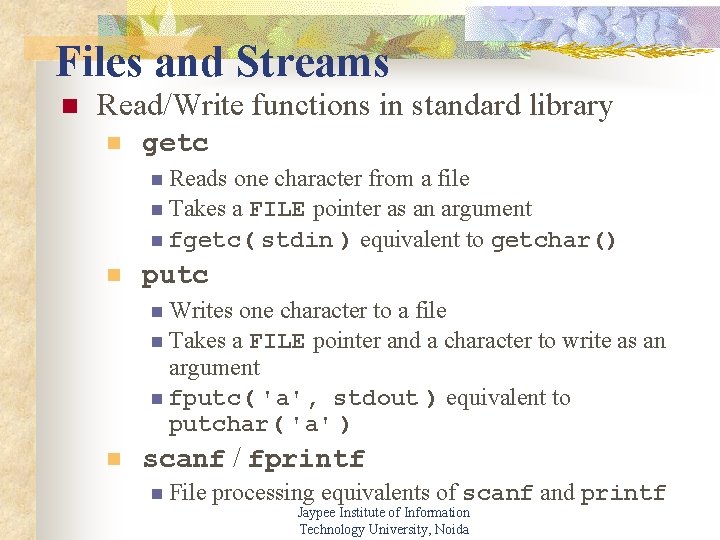 Files and Streams

Read/Write functions in standard library

getc

Reads one character from a file

Takes a FILE pointer as an argument

fgetc( stdin ) equivalent to getchar()

putc

Writes one character to a file

Takes a FILE pointer and a character to write as an argument

fputc( 'a', stdout ) equivalent to putchar( 'a' )

scanf / fprintf

File processing equivalents of scanf and printf

Jaypee Institute of Information Technology University, Noida